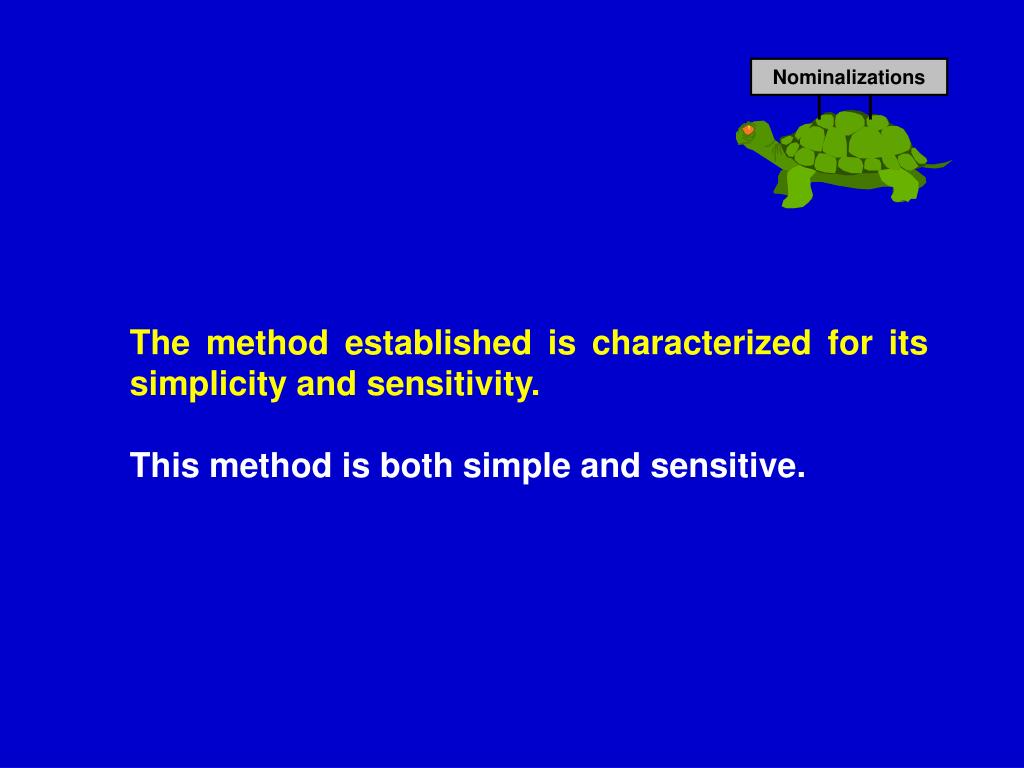 Nominalizations

The method established is characterized for its simplicity and sensitivity.

This method is both simple and sensitive.